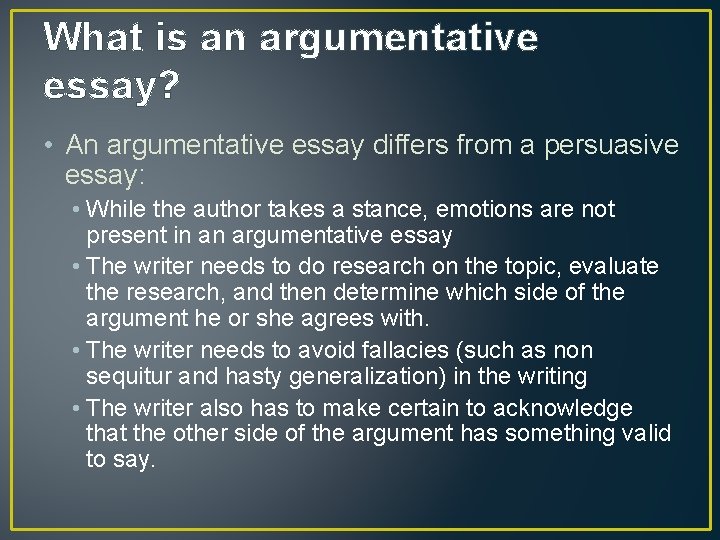 What is an argumentative essay?

• An argumentative essay differs from a persuasive essay:

• While the author takes a stance, emotions are not present in an argumentative essay

• The writer needs to do research on the topic, evaluate the research, and then determine which side of the argument he or she agrees with.

• The writer needs to avoid fallacies (such as non sequitur and hasty generalization) in the writing

• The writer also has to make certain to acknowledge that the other side of the argument has something valid to say.